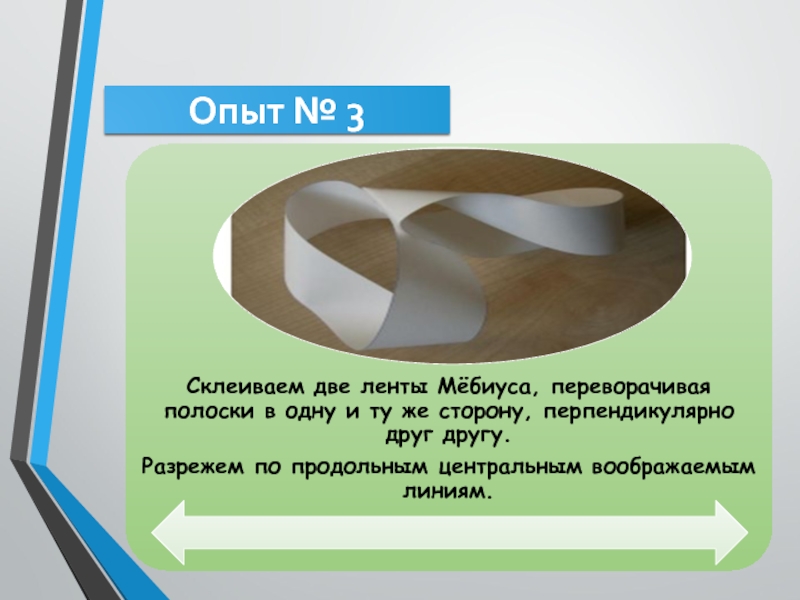 Опыт № 3

Склеиваем две ленты Мёбиуса, переворачивая полоски в одну и ту же сторону, перпендикулярно друг другу.

Разрежем по продольным центральным воображаемым линиям.